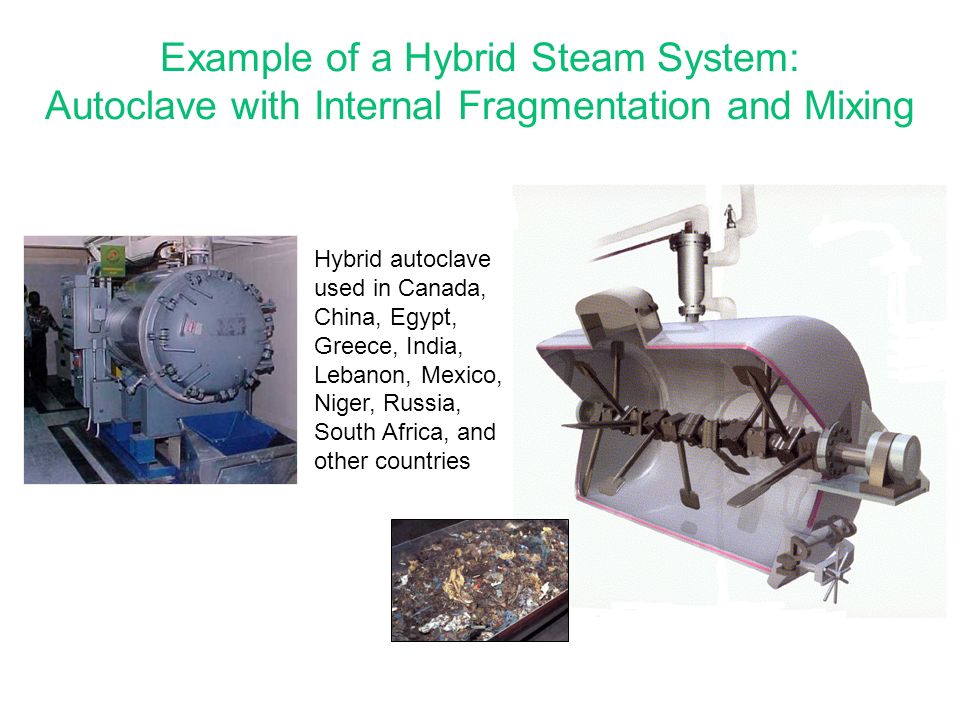 Example of a Hybrid Steam System:
Autoclave with Internal Fragmentation and Mixing

Hybrid autoclave used in Canada, China, Egypt, Greece, India, Lebanon, Mexico, Niger, Russia, South Africa, and other countries